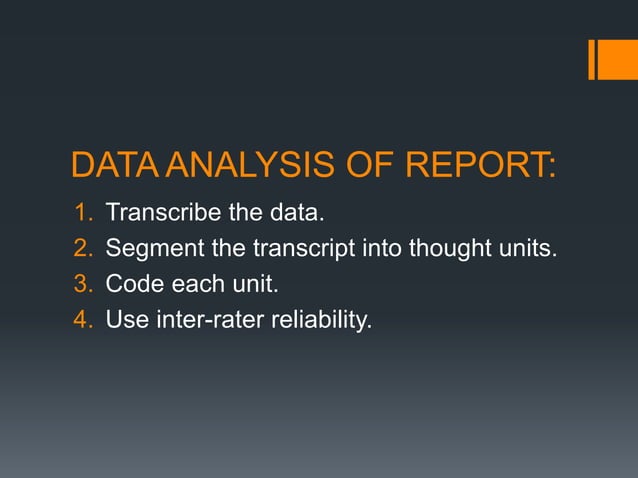 DATA ANALYSIS OF REPORT:

1. Transcribe the data.
2. Segment the transcript into thought units.
3. Code each unit.
4. Use inter-rater reliability.